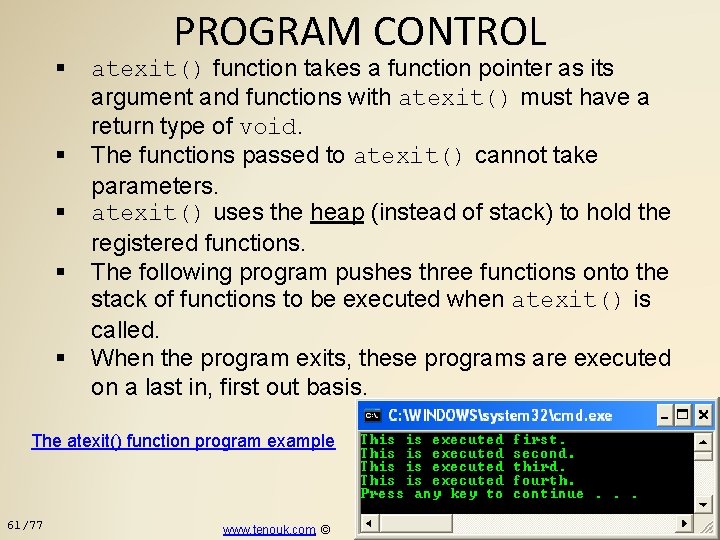 PROGRAM CONTROL

▪ atexit() function takes a function pointer as its argument and functions with atexit() must have a return type of void.
▪ The functions passed to atexit() cannot take parameters.
▪ atexit() uses the heap (instead of stack) to hold the registered functions.
▪ The following program pushes three functions onto the stack of functions to be executed when atexit() is called.
▪ When the program exits, these programs are executed on a last in, first out basis.

The atexit() function program example

C:\WINDOWS\system32\cmd.exe
This is executed first.
This is executed second.
This is executed third.
This is executed fourth.
Press any key to continue . . .

61/77

www.tenouk.com ©